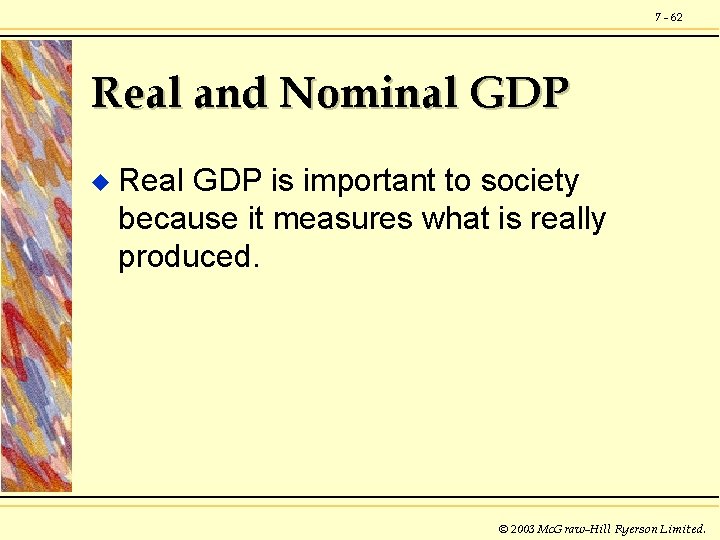 7 - 62

Real and Nominal GDP

◆ Real GDP is important to society because it measures what is really produced.

© 2003 McGraw-Hill Ryerson Limited.